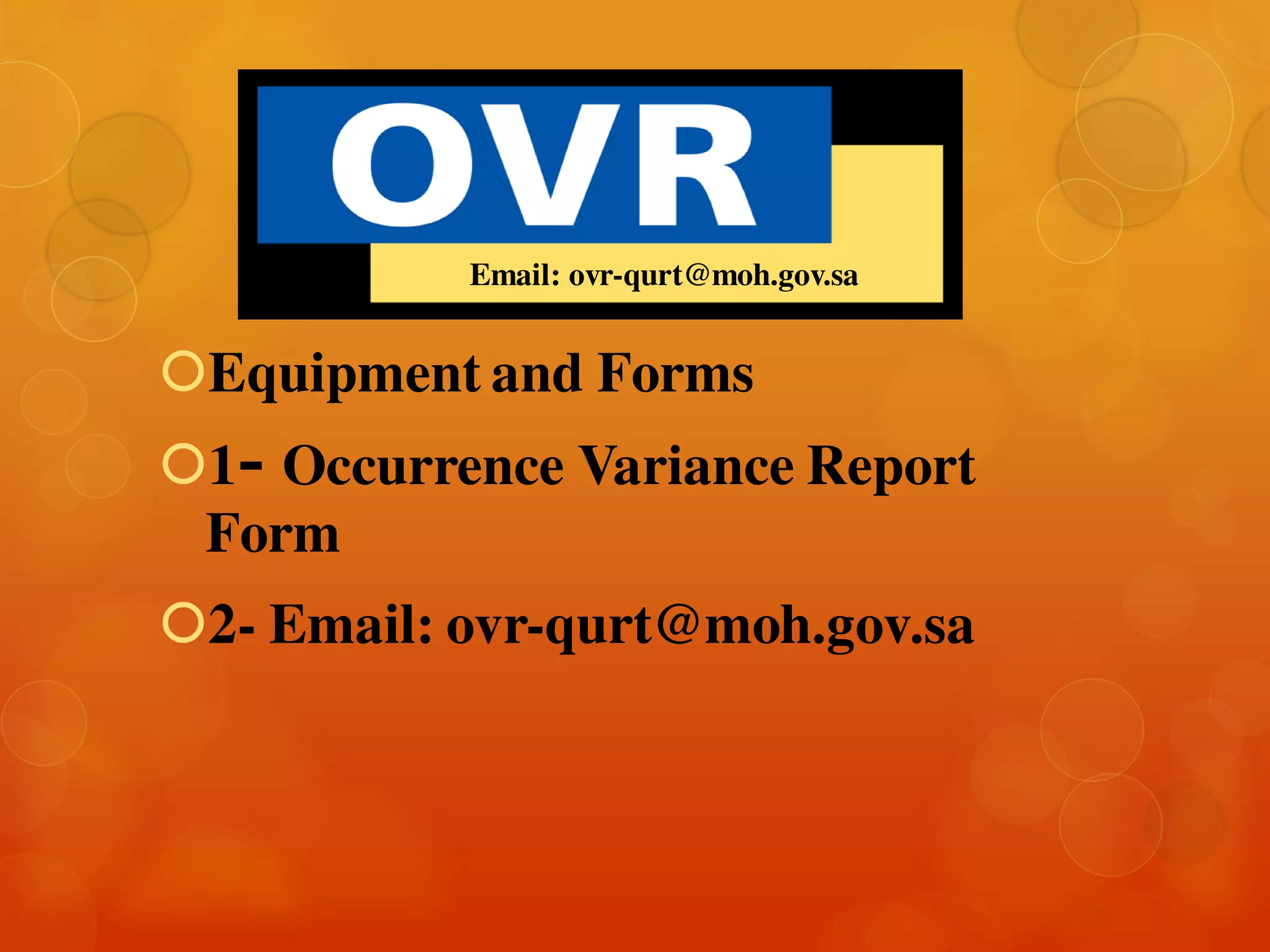 OVR

Email: ovr-qurt@moh.gov.sa

Equipment and Forms

1- Occurrence Variance Report Form

2- Email: ovr-qurt@moh.gov.sa